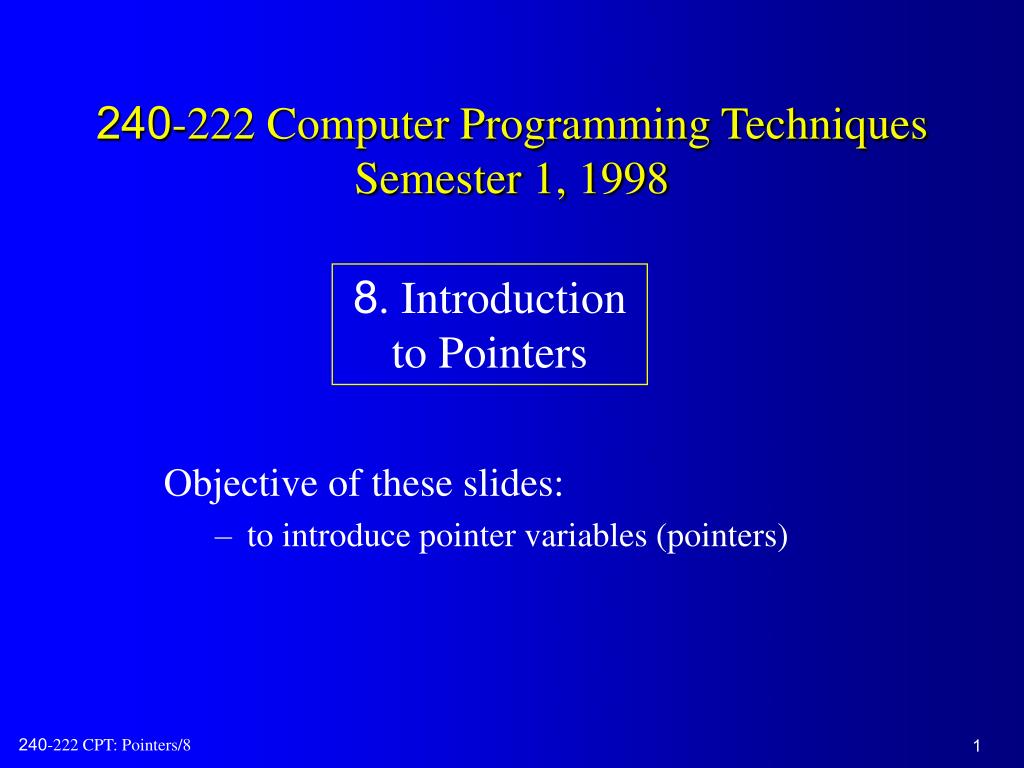 240-222 Computer Programming Techniques
Semester 1, 1998

8. Introduction to Pointers

Objective of these slides:
– to introduce pointer variables (pointers)

240-222 CPT: Pointers/8

1